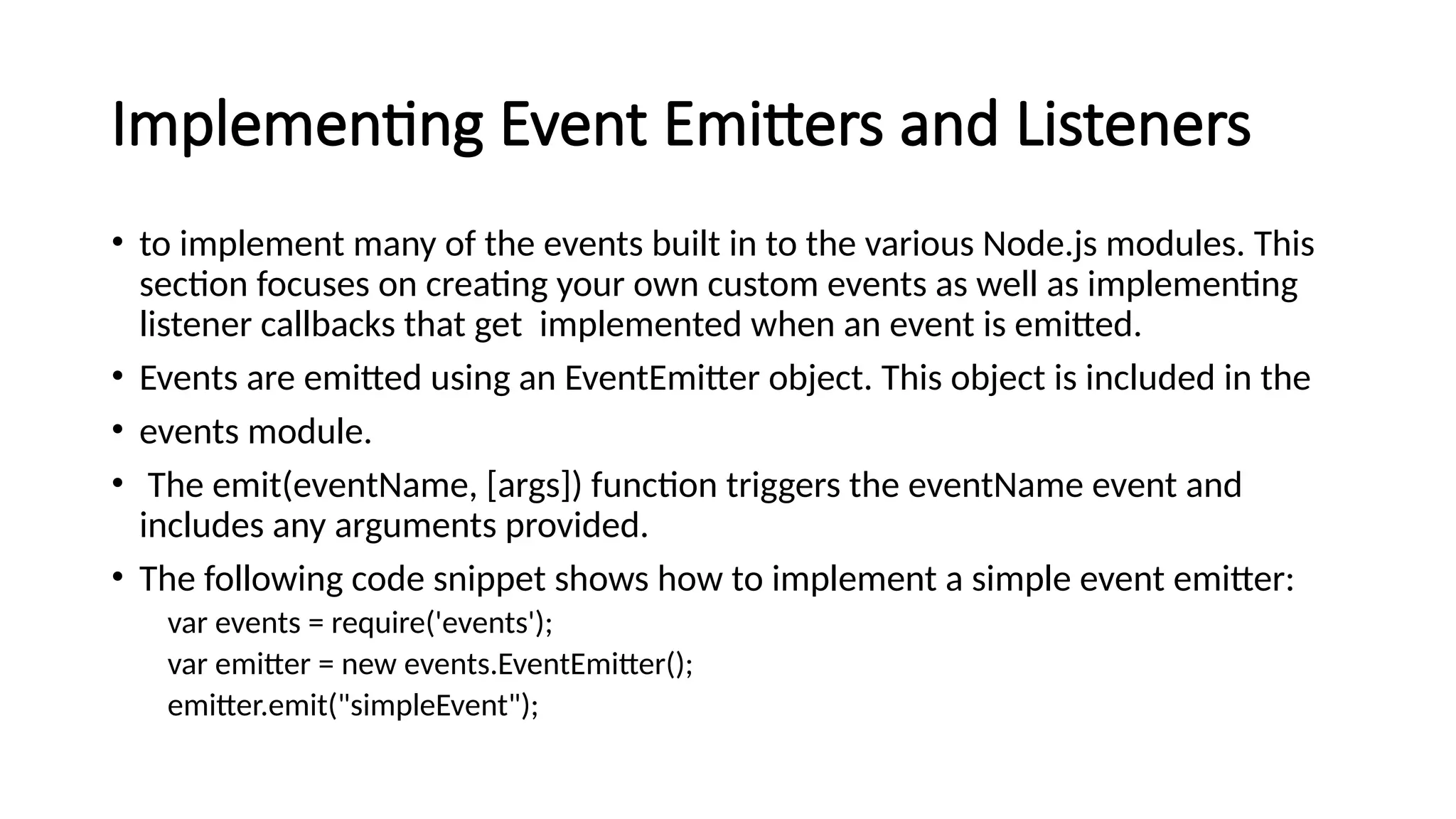 Implementing Event Emitters and Listeners

• to implement many of the events built in to the various Node.js modules. This section focuses on creating your own custom events as well as implementing listener callbacks that get implemented when an event is emitted.

• Events are emitted using an EventEmitter object. This object is included in the

• events module.

• The emit(eventName, [args]) function triggers the eventName event and includes any arguments provided.

• The following code snippet shows how to implement a simple event emitter:

var events = require('events');
var emitter = new events.EventEmitter();
emitter.emit("simpleEvent");